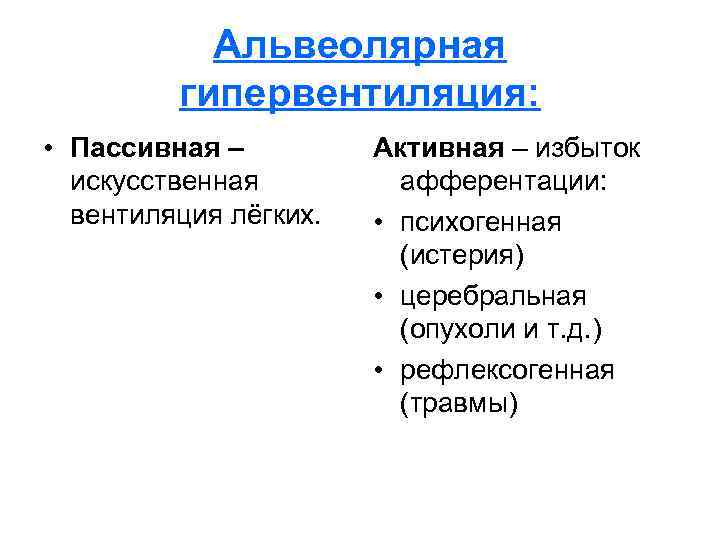 Альвеолярная гипервентиляция:

• Пассивная – искусственная вентиляция лёгких.

Активная – избыток афферентации:

• психогенная (истерия)

• церебральная (опухоли и т.д.)

• рефлексогенная (травмы)